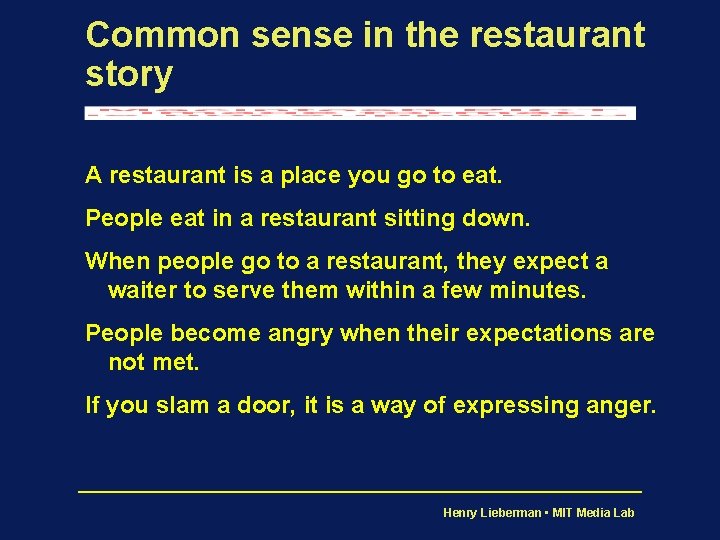 Common sense in the restaurant story

A restaurant is a place you go to eat.

People eat in a restaurant sitting down.

When people go to a restaurant, they expect a waiter to serve them within a few minutes.

People become angry when their expectations are not met.

If you slam a door, it is a way of expressing anger.

Henry Lieberman • MIT Media Lab